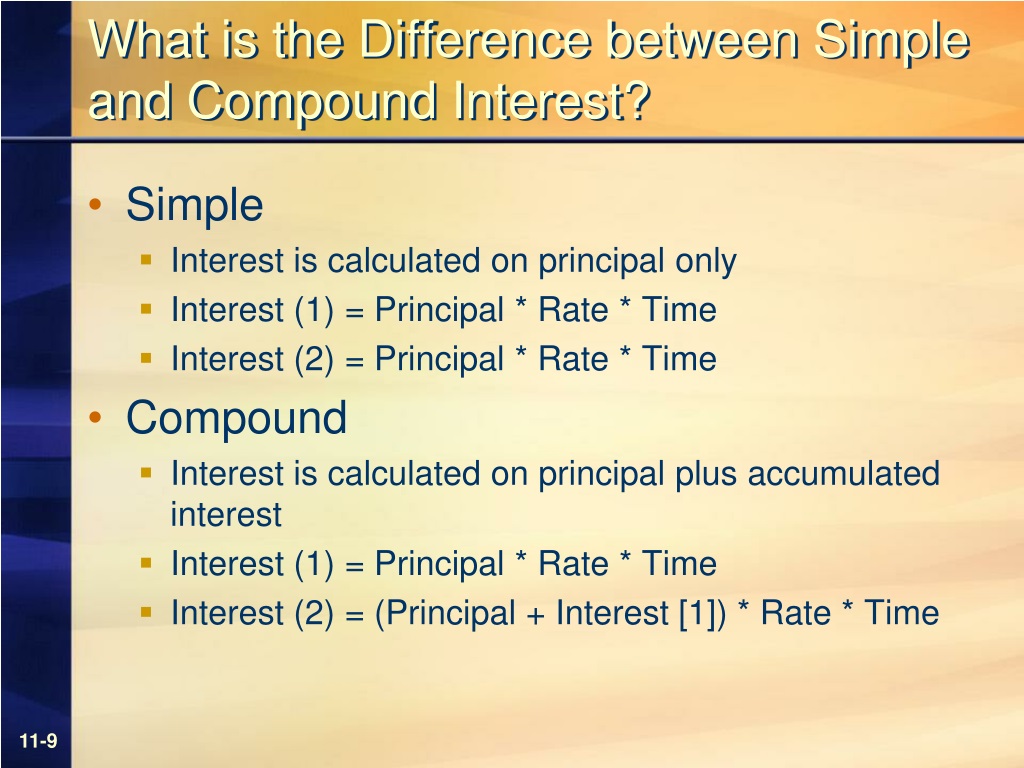 What is the Difference between Simple and Compound Interest?

• Simple
  ▪ Interest is calculated on principal only
  ▪ Interest (1) = Principal * Rate * Time
  ▪ Interest (2) = Principal * Rate * Time
• Compound
  ▪ Interest is calculated on principal plus accumulated interest
  ▪ Interest (1) = Principal * Rate * Time
  ▪ Interest (2) = (Principal + Interest [1]) * Rate * Time

11-9